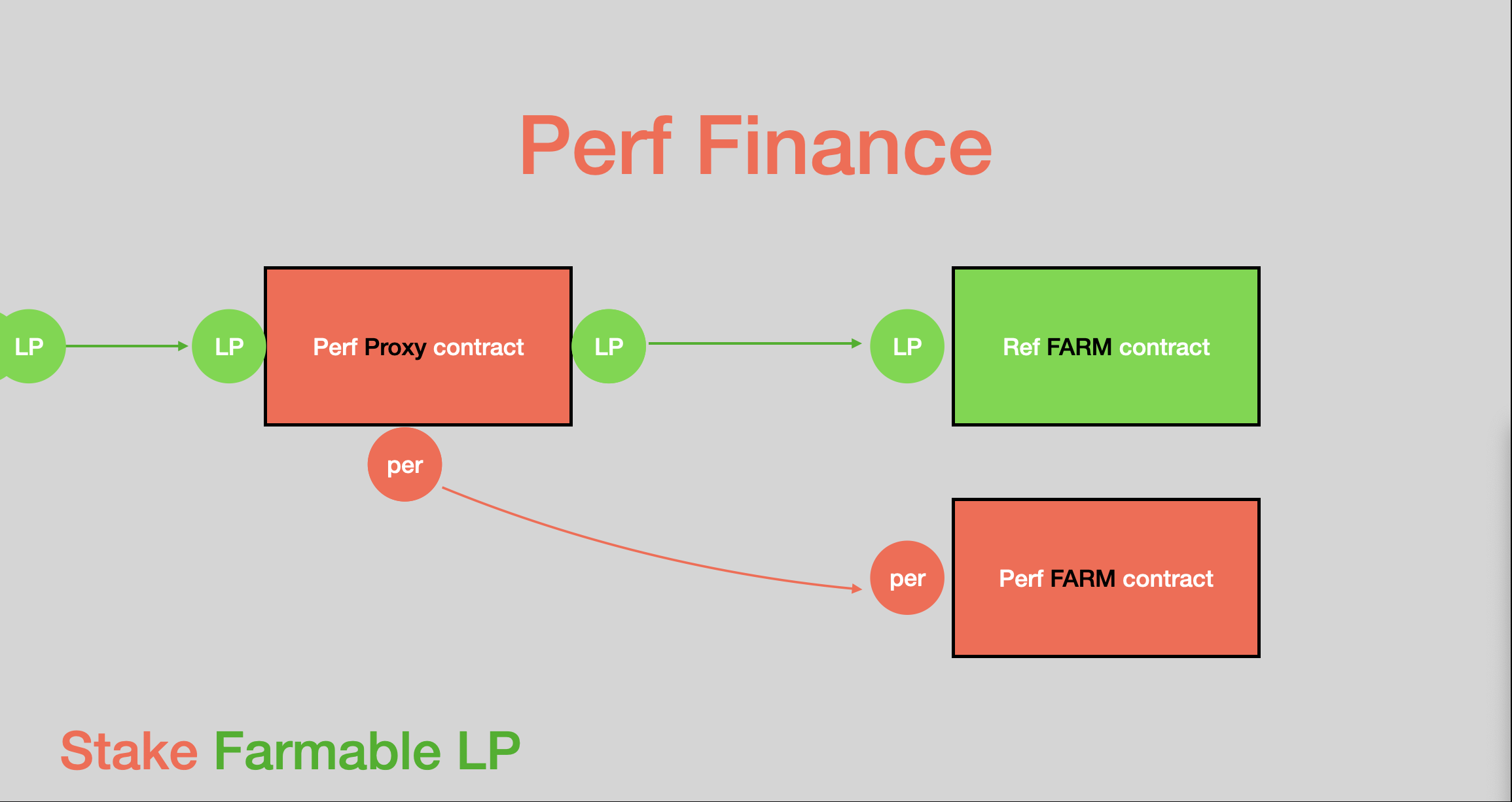 Perf Finance

LP

LP

Perf Proxy contract

LP

LP

Ref FARM contract

per

per

Perf FARM contract

Stake Farmable LP